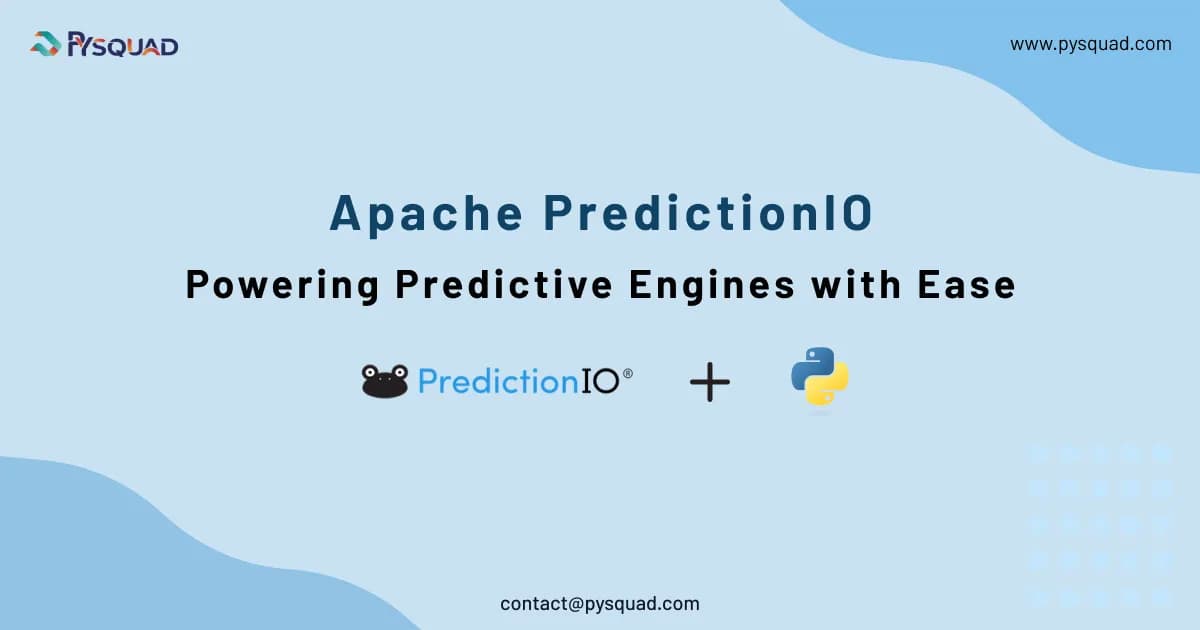 PYSQUAD

www.pysquad.com

Apache PredictionIO

Powering Predictive Engines with Ease

PredictionIO®

+

contact@pysquad.com